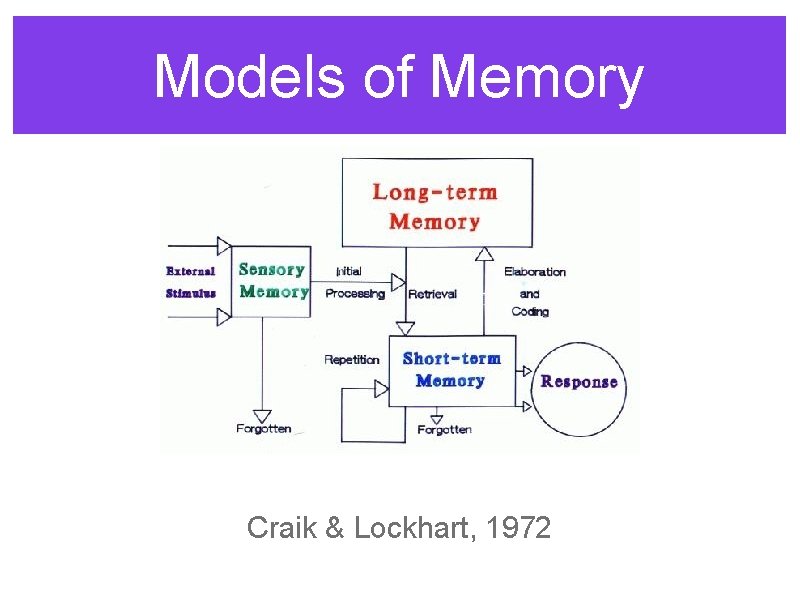 Models of Memory

Long-term Memory

External Stimulus

Sensory Memory

Initial Processing

Retrieval

Elaboration and Coding

Repetition

Short-term Memory

Response

Forgotten

Forgotten

Craik & Lockhart, 1972